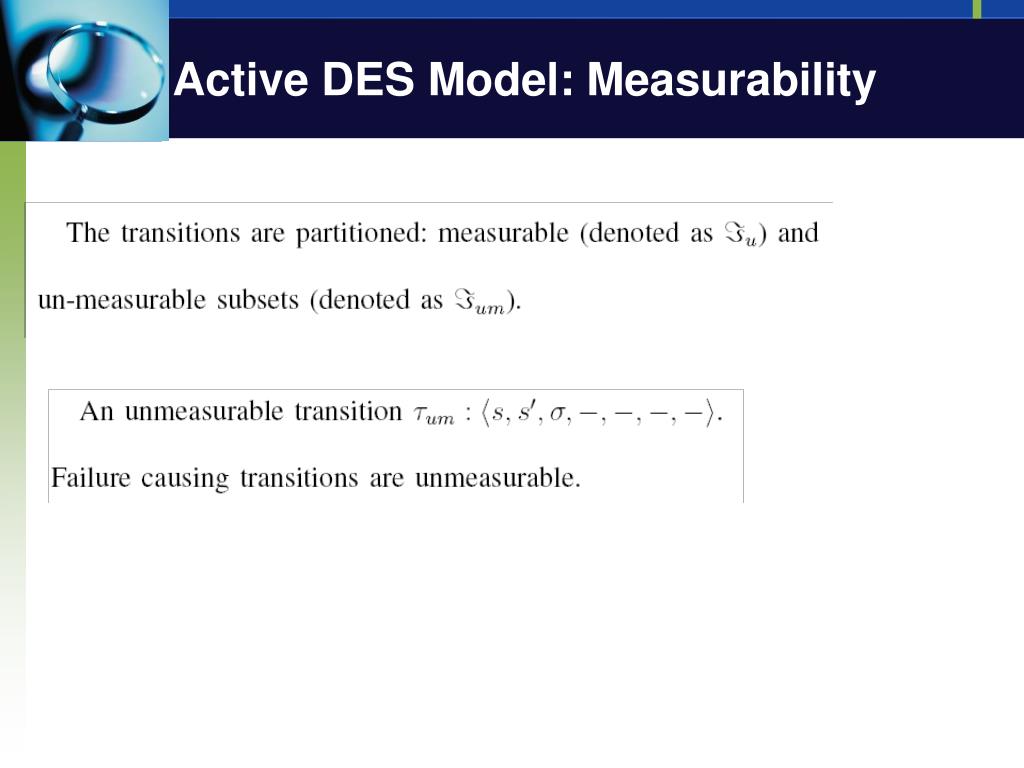 Active DES Model: Measurability

The transitions are partitioned: measurable (denoted as $\Im_u$) and un-measurable subsets (denoted as $\Im_{um}$).

An unmeasurable transition $\tau_{um} : \langle s, s', \sigma, -, -, -, - \rangle$.

Failure causing transitions are unmeasurable.